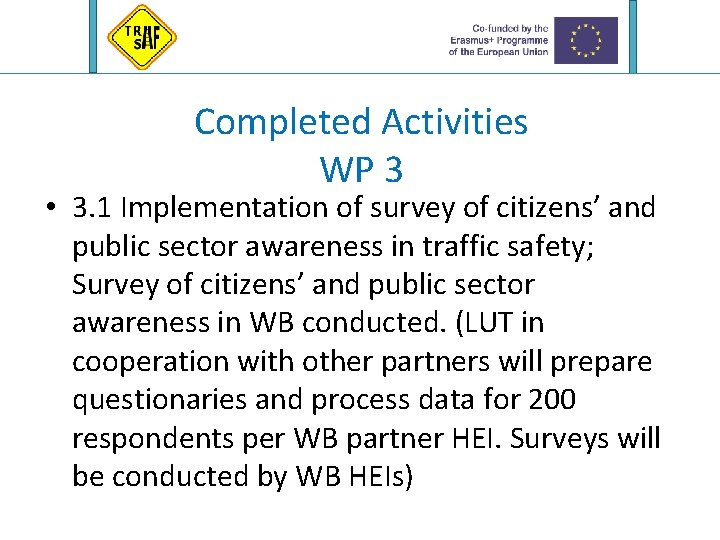 TRAF SAF

Co-funded by the Erasmus+ Programme of the European Union

Completed Activities
WP 3

• 3.1 Implementation of survey of citizens’ and public sector awareness in traffic safety; Survey of citizens’ and public sector awareness in WB conducted. (LUT in cooperation with other partners will prepare questionaries and process data for 200 respondents per WB partner HEI. Surveys will be conducted by WB HEIs)